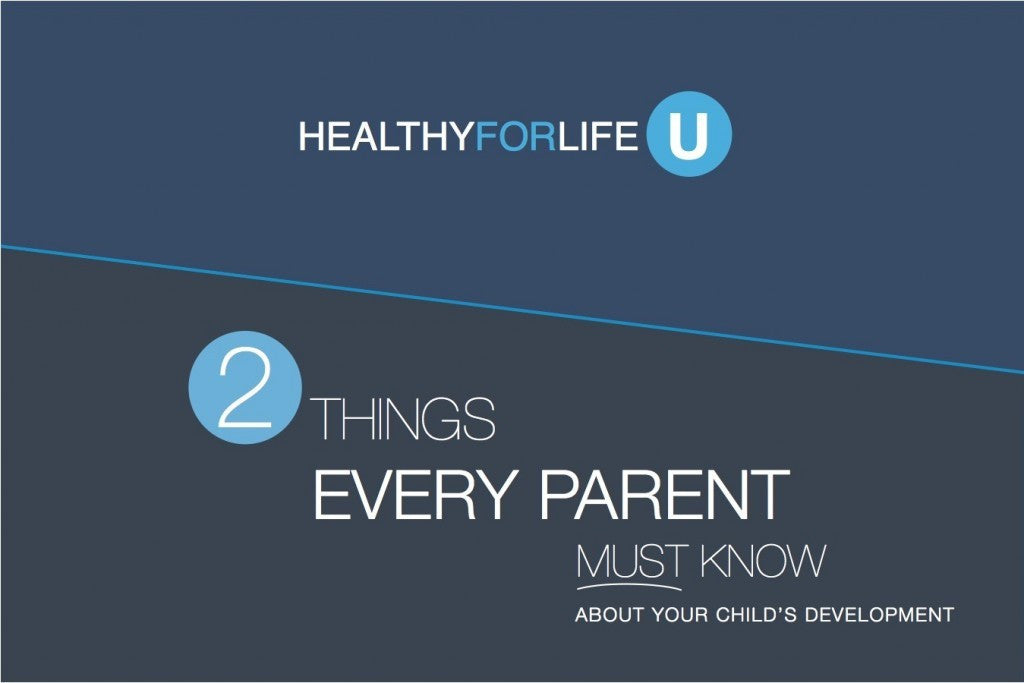 HEALTHYFORLIFE U

2 THINGS
EVERY PARENT
MUST KNOW
ABOUT YOUR CHILD'S DEVELOPMENT